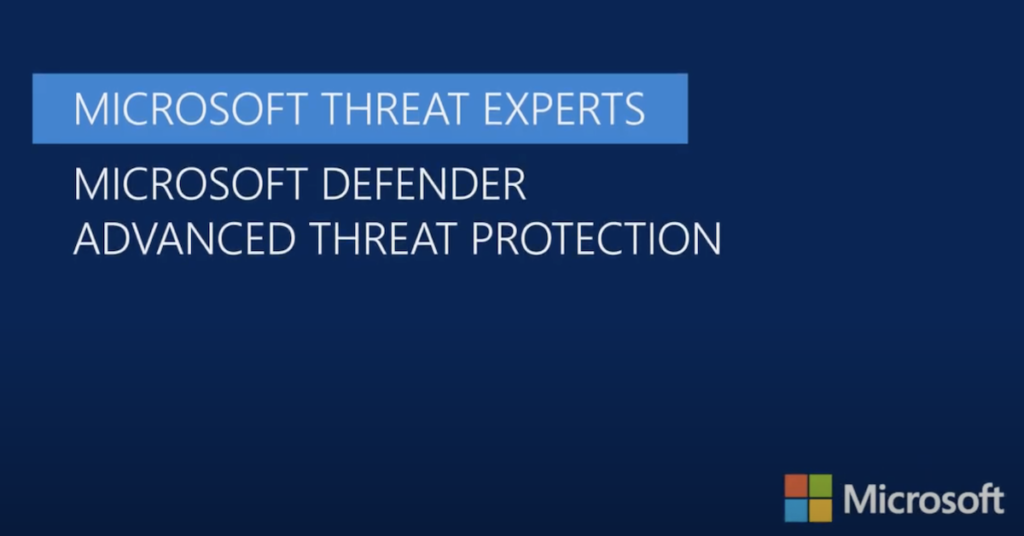 MICROSOFT THREAT EXPERTS

MICROSOFT DEFENDER
ADVANCED THREAT PROTECTION

Microsoft